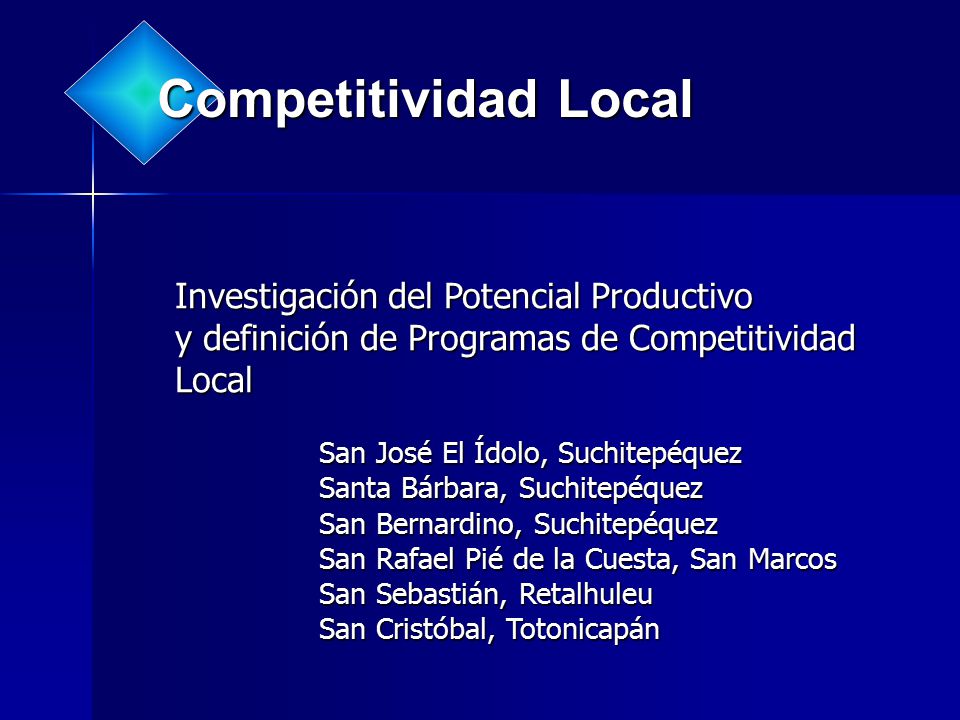 Competitividad Local

Investigación del Potencial Productivo y definición de Programas de Competitividad Local

San José El Ídolo, Suchitepéquez
Santa Bárbara, Suchitepéquez
San Bernardino, Suchitepéquez
San Rafael Pié de la Cuesta, San Marcos
San Sebastián, Retalhuleu
San Cristóbal, Totonicapán